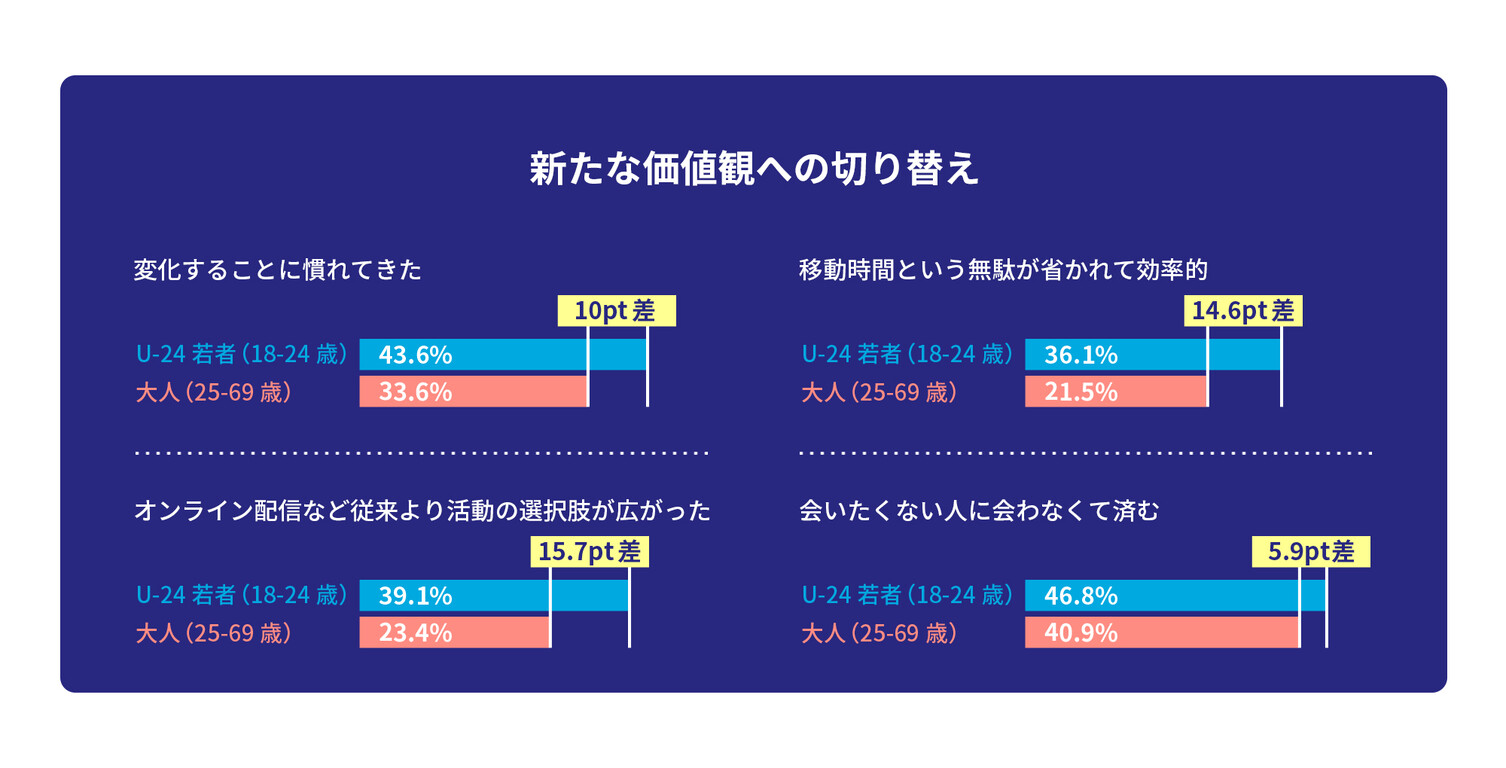 新たな価値観への切り替え

変化することに慣れてきた

10pt 差

U-24 若者（18-24 歳） 43.6%

大人（25-69 歳） 33.6%

移動時間という無駄が省かれて効率的

14.6pt 差

U-24 若者（18-24 歳） 36.1%

大人（25-69 歳） 21.5%

オンライン配信など従来より活動の選択肢が広がった

15.7pt 差

U-24 若者（18-24 歳） 39.1%

大人（25-69 歳） 23.4%

会いたくない人に会わなくて済む

5.9pt 差

U-24 若者（18-24 歳） 46.8%

大人（25-69 歳） 40.9%